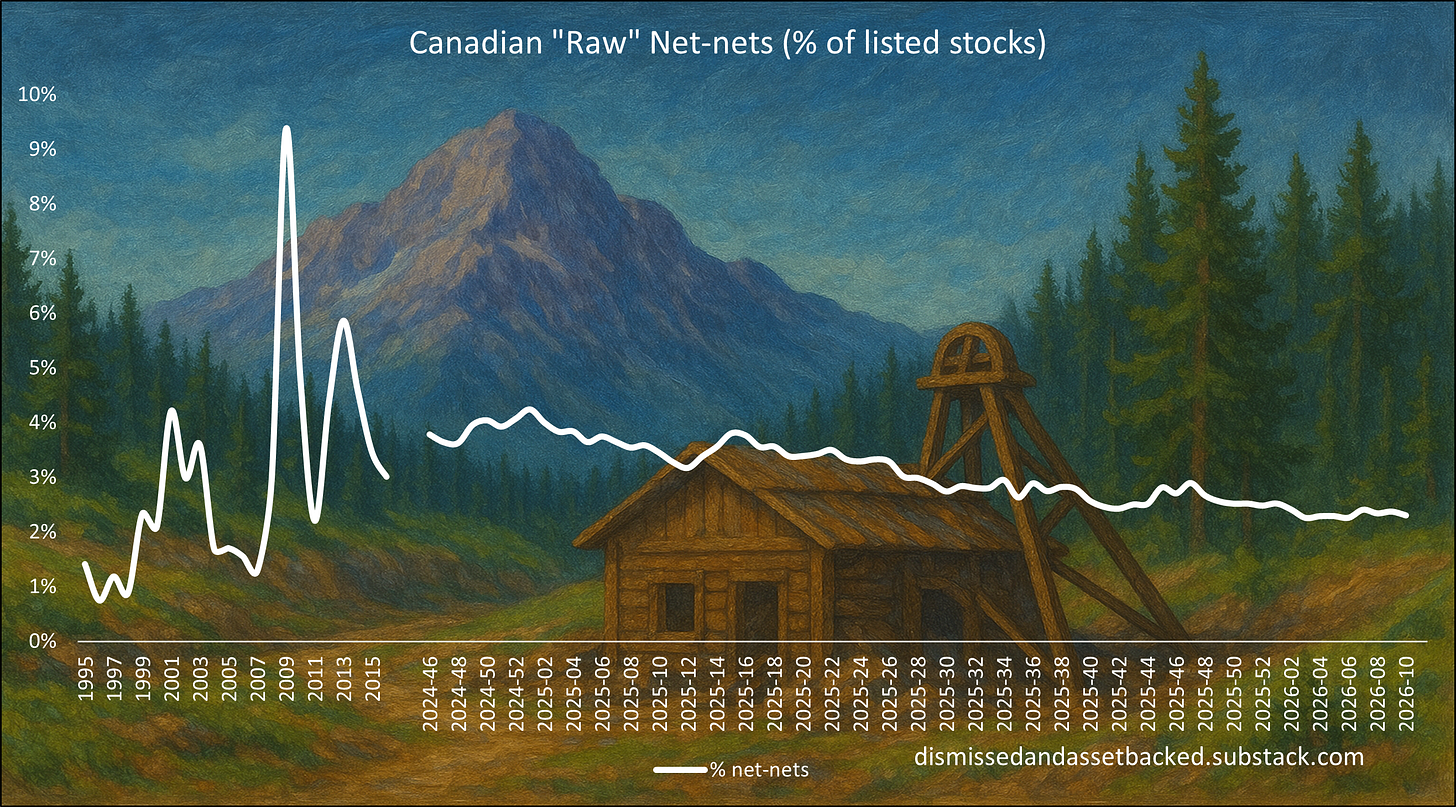 Canadian "Raw" Net-nets (% of listed stocks)

10%
9%
8%
7%
6%
5%
4%
3%
2%
1%
0%

1995
1997
1999
2001
2003
2005
2007
2009
2011
2013
2015
2024-46
2024-48
2024-50
2024-52
2025-02
2025-04
2025-06
2025-08
2025-10
2025-12
2025-14
2025-16
2025-18
2025-20
2025-22
2025-24
2025-26
2025-28
2025-30
2025-32
2025-34
2025-36
2025-38
2025-40
2025-42
2025-44
2025-46
2025-48
2025-50
2025-52
2026-02
2026-04
2026-06
2026-08
2026-10

% net-nets

dismissedandassetbacked.substack.com